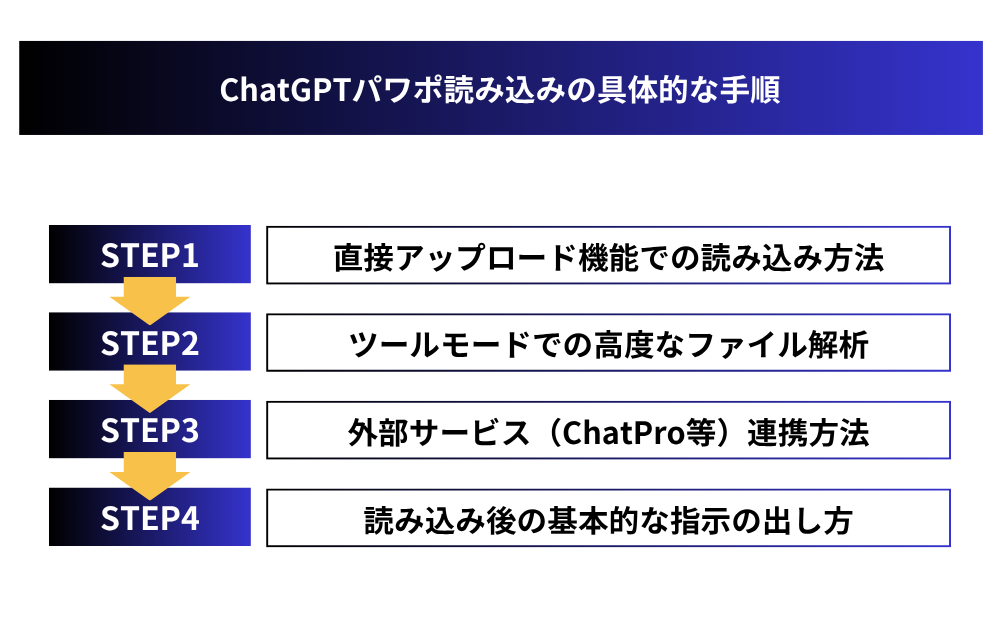 ChatGPTパワポ読み込みの具体的な手順

STEP1
直接アップロード機能での読み込み方法

STEP2
ツールモードでの高度なファイル解析

STEP3
外部サービス（ChatPro等）連携方法

STEP4
読み込み後の基本的な指示の出し方